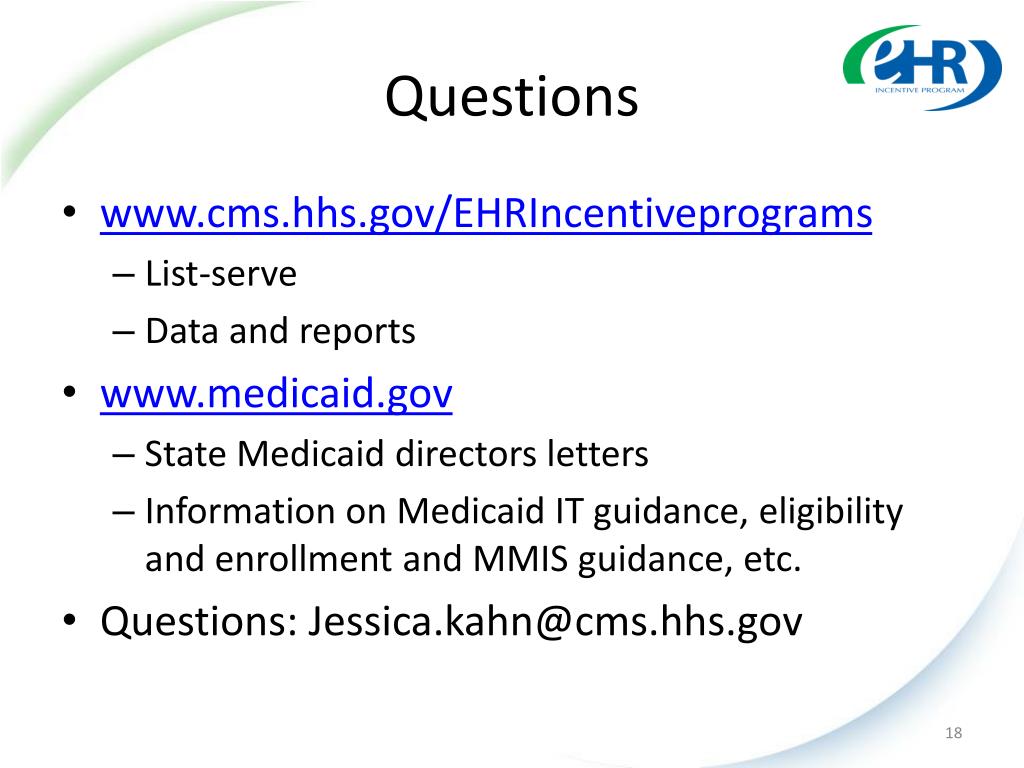 eHR
INCENTIVE PROGRAM

Questions

• www.cms.hhs.gov/EHRIncentiveprograms
– List-serve
– Data and reports
• www.medicaid.gov
– State Medicaid directors letters
– Information on Medicaid IT guidance, eligibility and enrollment and MMIS guidance, etc.
• Questions: Jessica.kahn@cms.hhs.gov

18